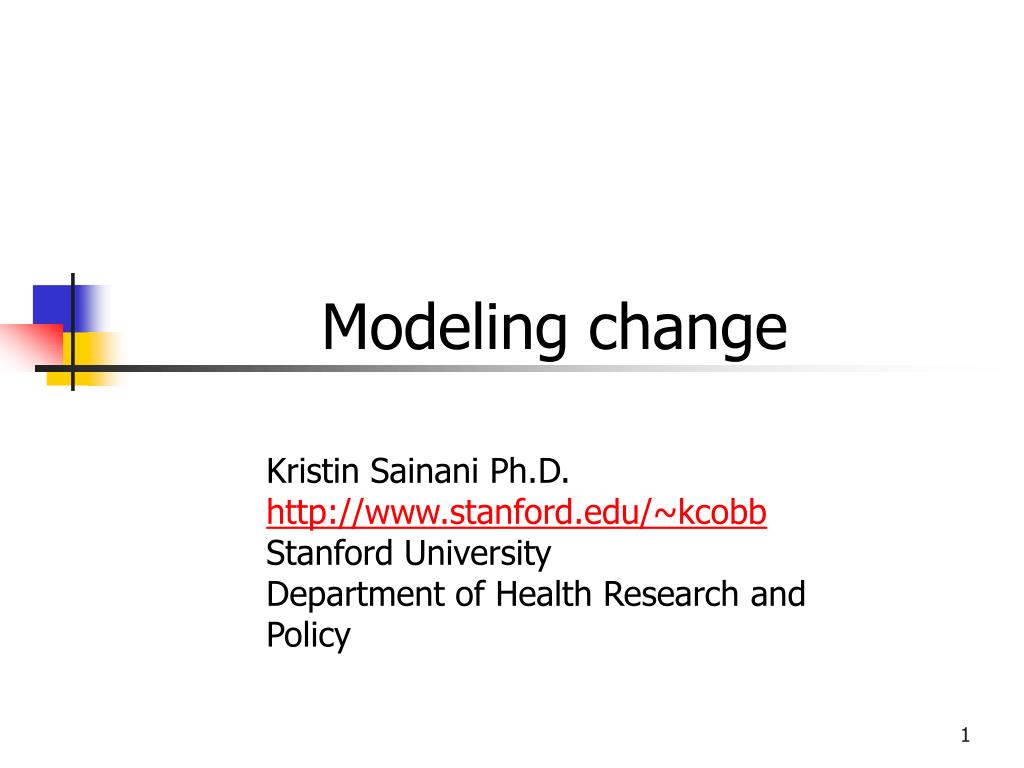 Modeling change

Kristin Sainani Ph.D.
http://www.stanford.edu/~kcobb
Stanford University
Department of Health Research and Policy

1